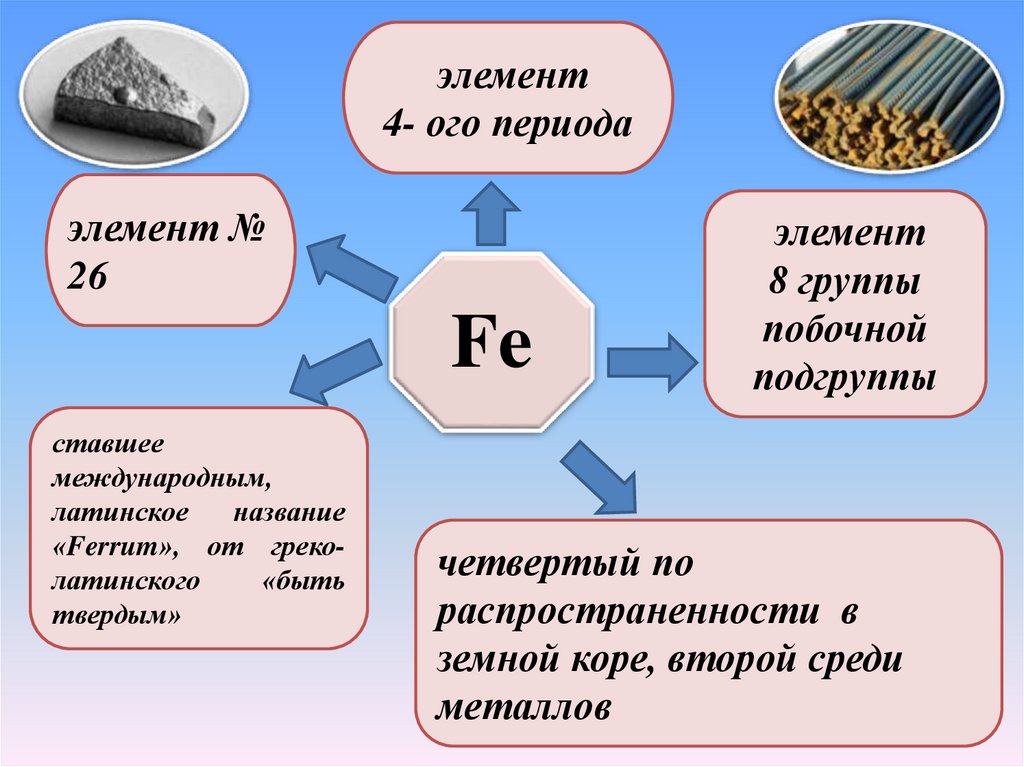 элемент
4- ого периода

элемент №
26

Fe

элемент
8 группы
побочной
подгруппы

ставшее международным, латинское название «Ferrum», от греко-латинского «быть твердым»

четвертый по распространенности в земной коре, второй среди металлов